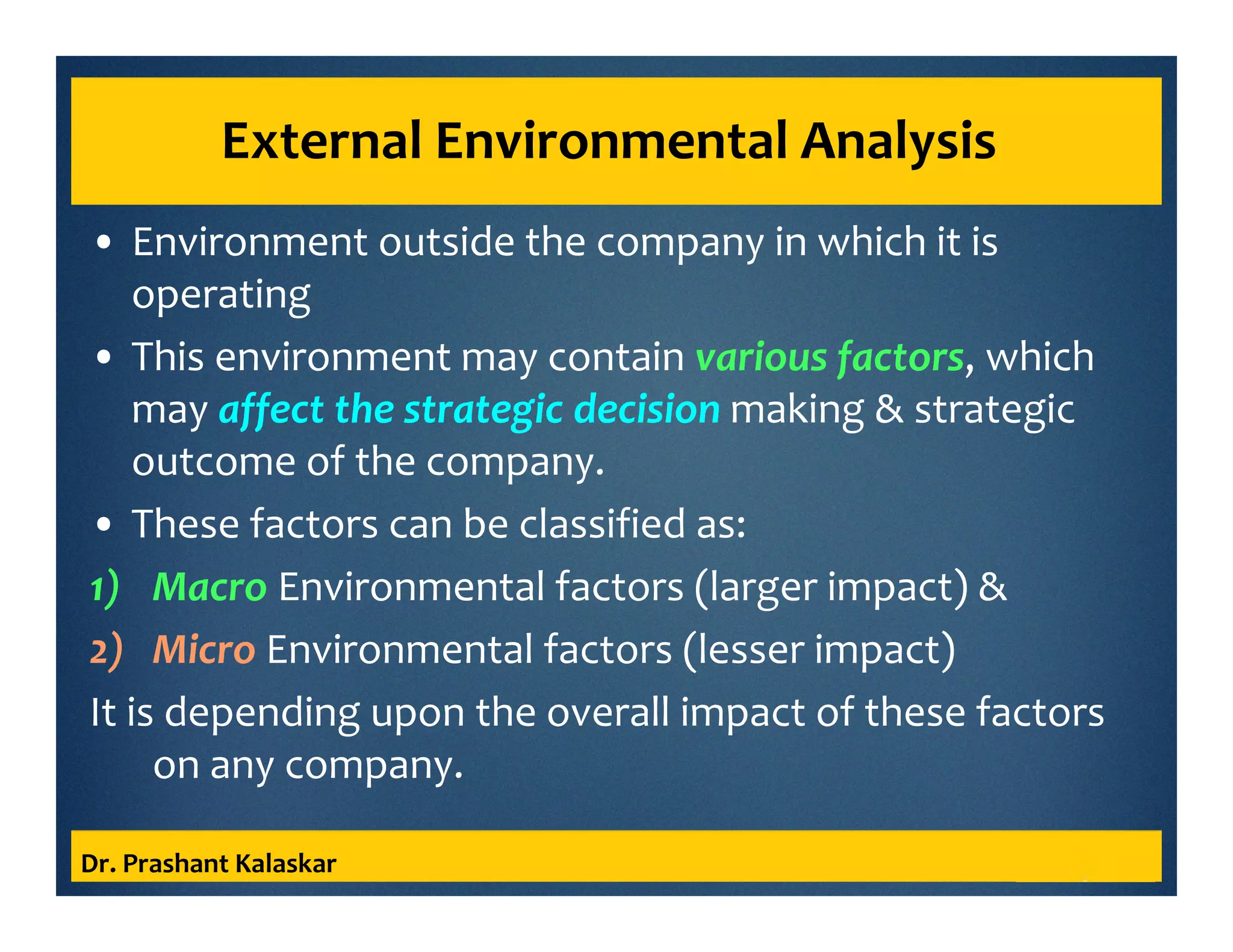 External Environmental Analysis

• Environment outside the company in which it is operating

• This environment may contain various factors, which may affect the strategic decision making & strategic outcome of the company.

• These factors can be classified as:

1) Macro Environmental factors (larger impact) &

2) Micro Environmental factors (lesser impact)

It is depending upon the overall impact of these factors on any company.

Dr. Prashant Kalaskar